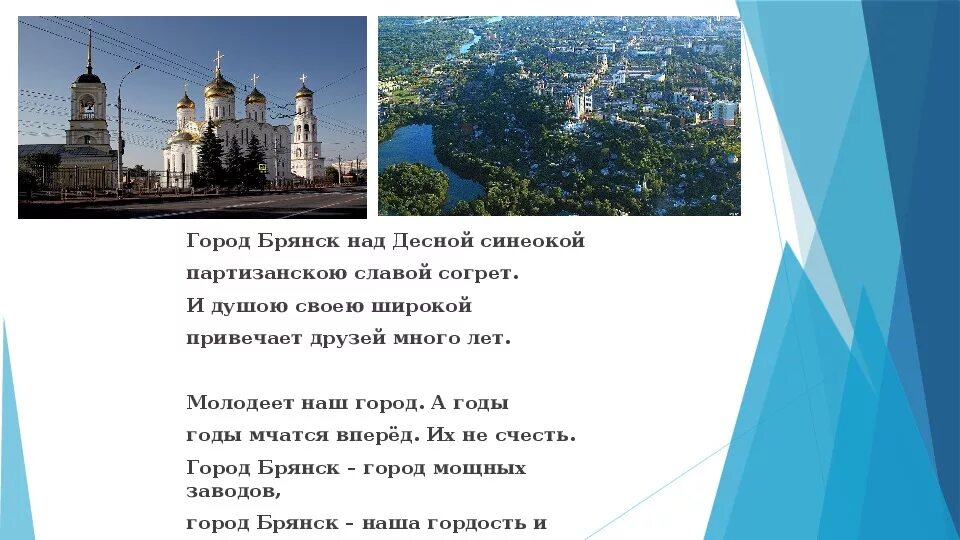 Город Брянск над Десной синеокой
партизанскою славой согрет.
И душою своею широкой
привечает друзей много лет.

Молодеет наш город. А годы
годы мчатся вперёд. Их не счесть.
Город Брянск – город мощных заводов,
город Брянск – наша гордость и